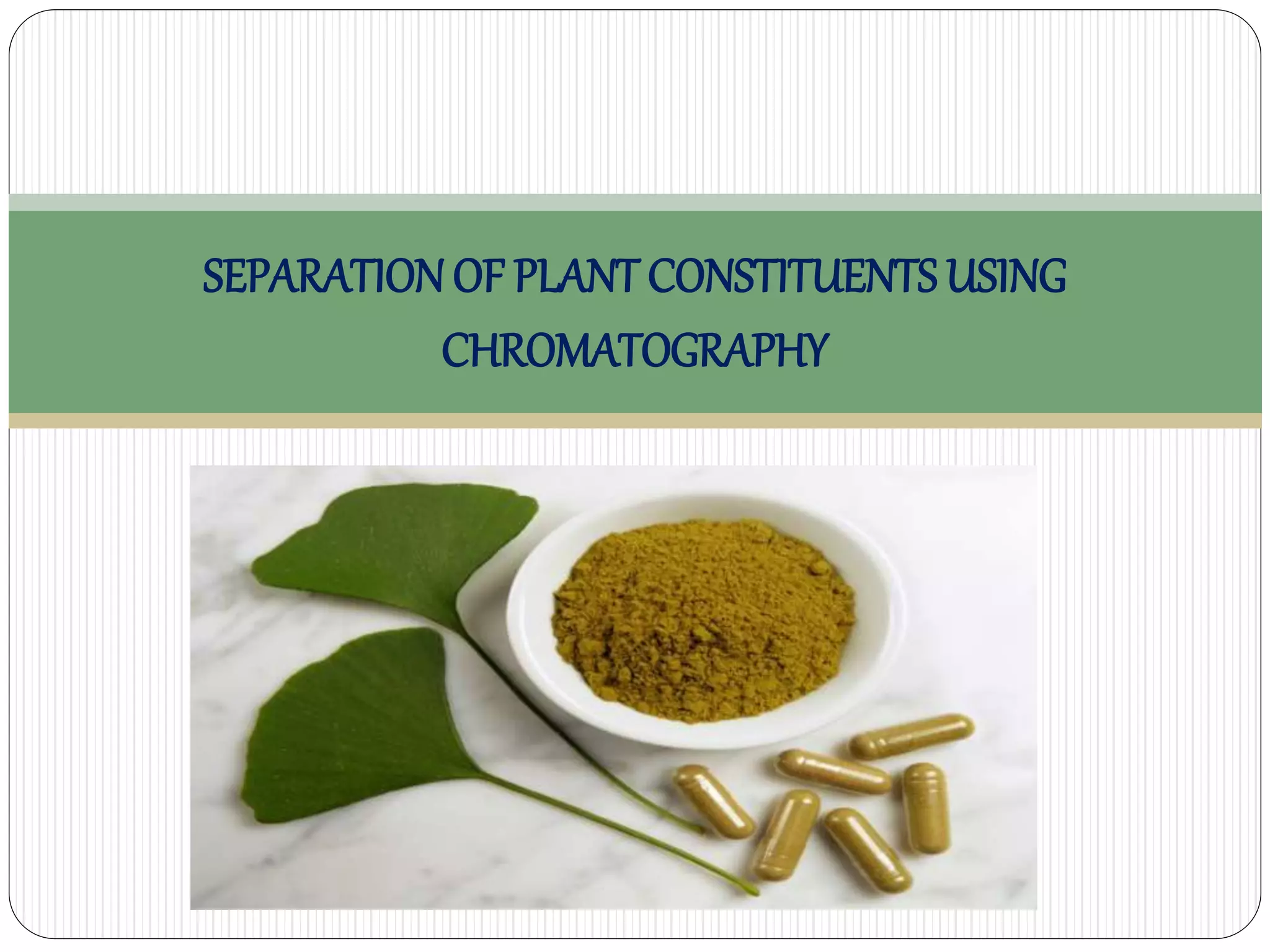 SEPARATION OF PLANT CONSTITUENTS USING CHROMATOGRAPHY